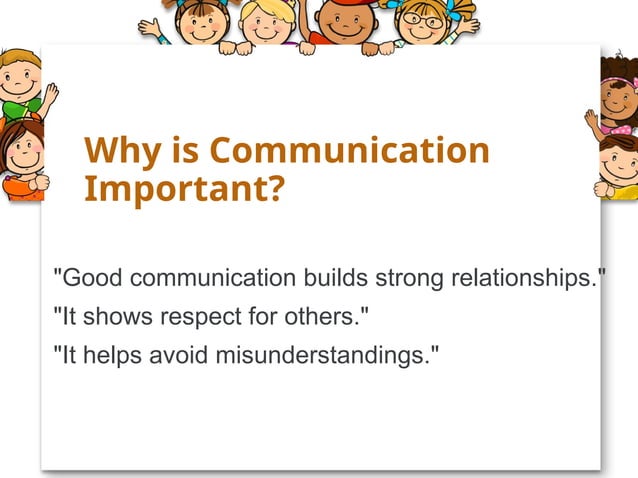 Why is Communication Important?

"Good communication builds strong relationships."

"It shows respect for others."

"It helps avoid misunderstandings."